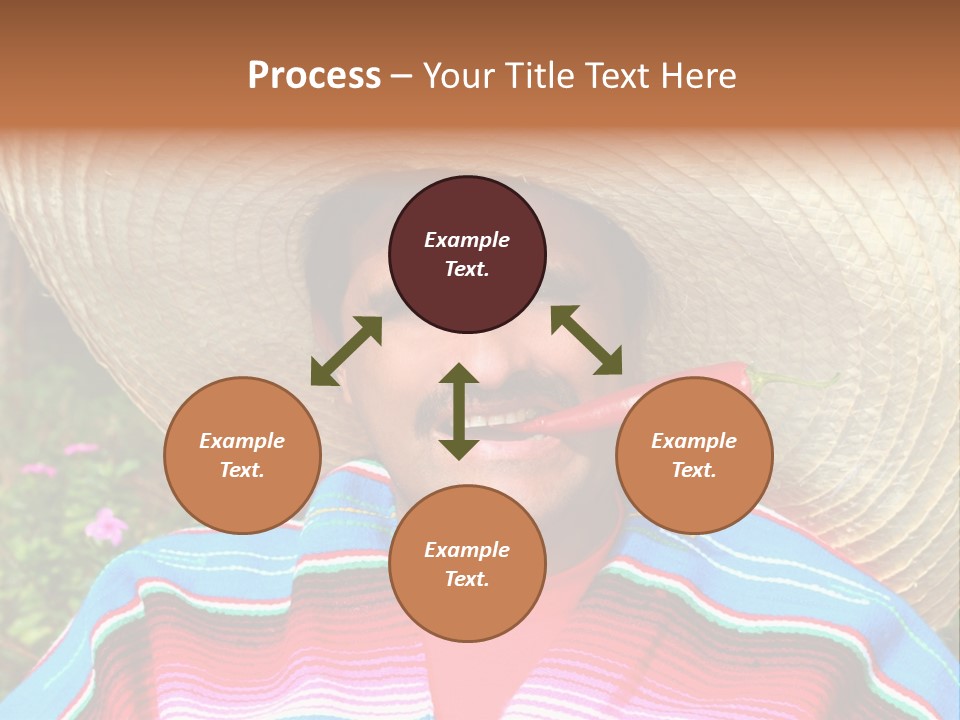 Process – Your Title Text Here

Example Text.

Example Text.

Example Text.

Example Text.